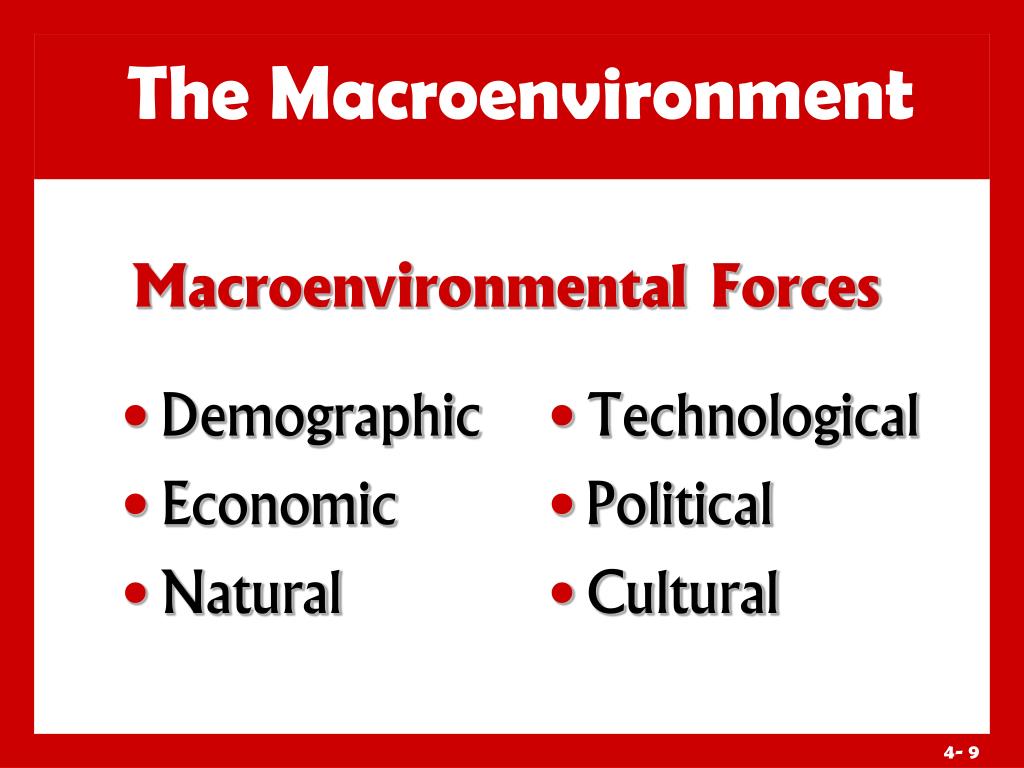 The Macroenvironment

Macroenvironmental Forces

• Demographic
• Economic
• Natural

• Technological
• Political
• Cultural

4- 9